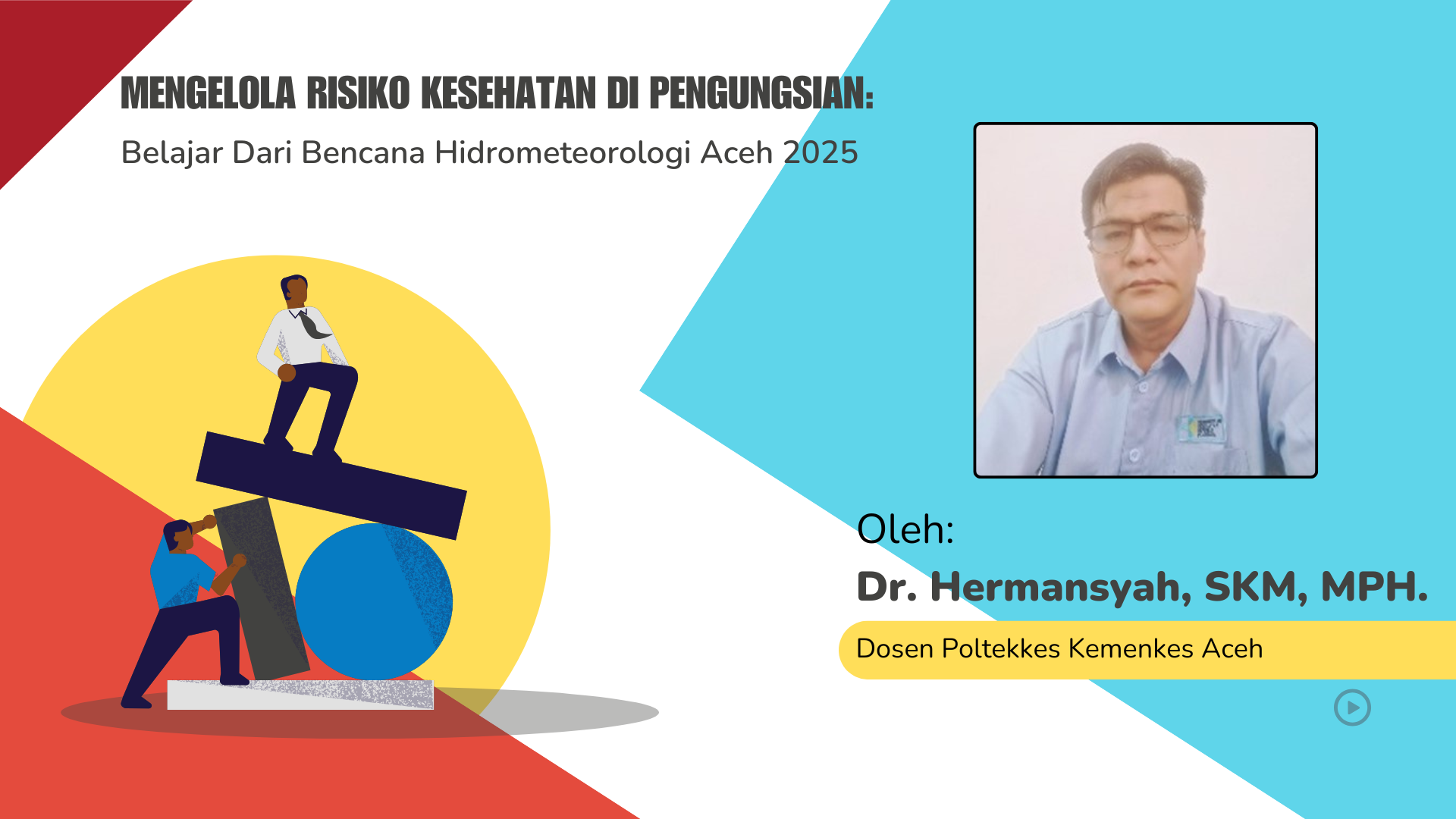 MENGELOLA RISIKO KESEHATAN DI PENGUNGSIAN:

Belajar Dari Bencana Hidrometeorologi Aceh 2025

Oleh:

Dr. Hermansyah, SKM, MPH.

Dosen Poltekkes Kemenkes Aceh